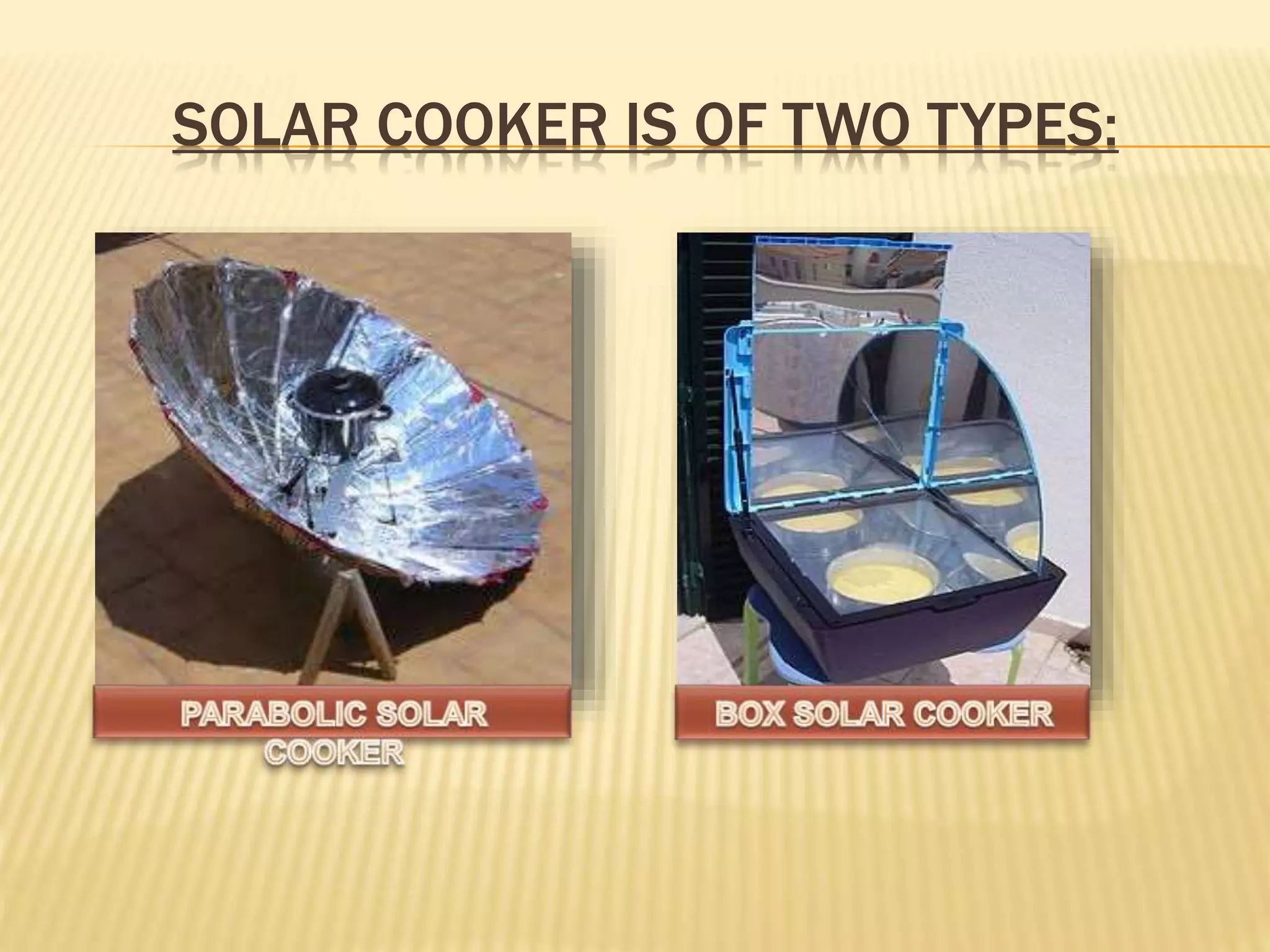 SOLAR COOKER IS OF TWO TYPES:

PARABOLIC SOLAR COOKER

BOX SOLAR COOKER